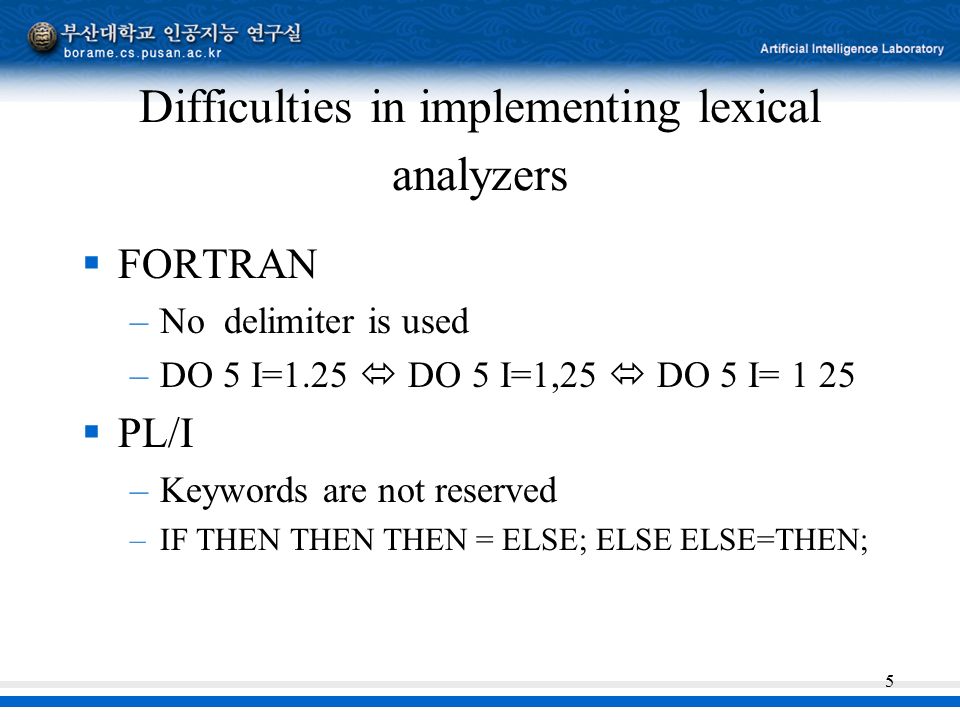 부산대학교 인공지능 연구실
borame.cs.pusan.ac.kr

Artificial Intelligence Laboratory

Difficulties in implementing lexical analyzers

▪ FORTRAN
– No delimiter is used
– DO 5 I=1.25 ⇔ DO 5 I=1,25 ⇔ DO 5 I= 1 25

▪ PL/I
– Keywords are not reserved
– IF THEN THEN THEN = ELSE; ELSE ELSE=THEN;

5